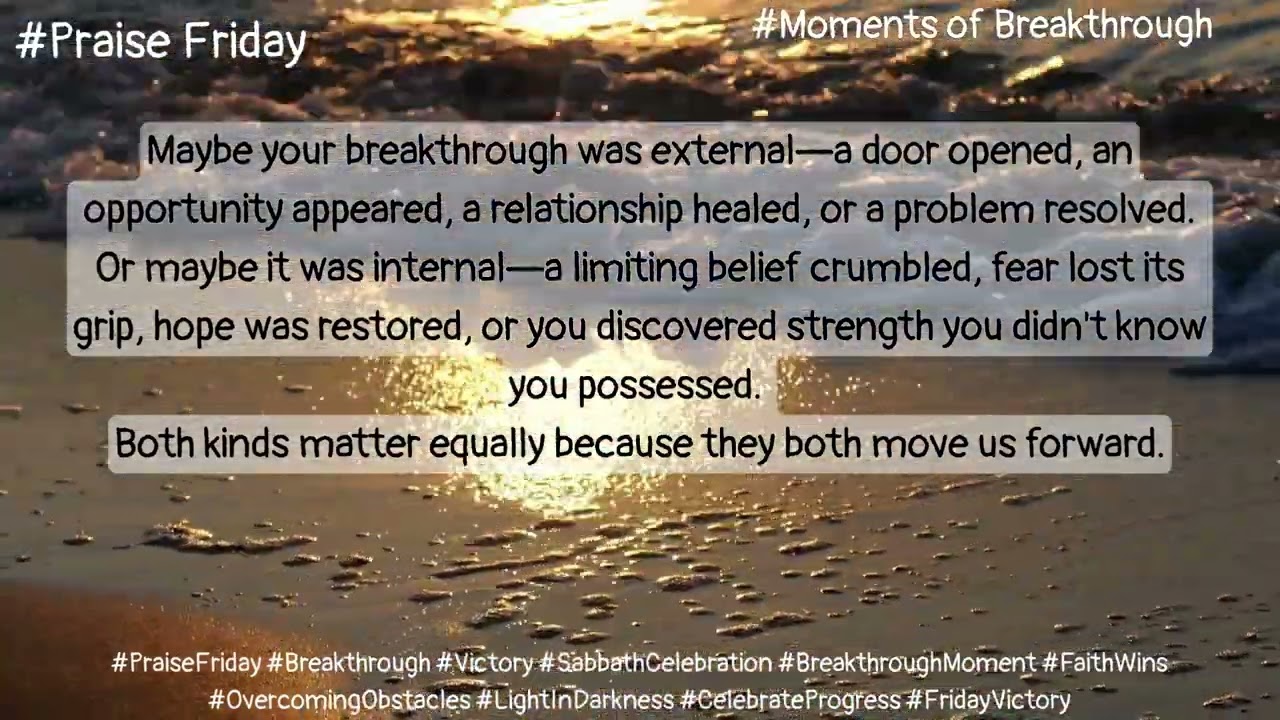 #Praise Friday

#Moments of Breakthrough

Maybe your breakthrough was external—a door opened, an opportunity appeared, a relationship healed, or a problem resolved. Or maybe it was internal—a limiting belief crumbled, fear lost its grip, hope was restored, or you discovered strength you didn't know you possessed.

Both kinds matter equally because they both move us forward.

#PraiseFriday #Breakthrough #Victory #SabbathCelebration #BreakthroughMoment #FaithWins #OvercomingObstacles #LightInDarkness #CelebrateProgress #FridayVictory